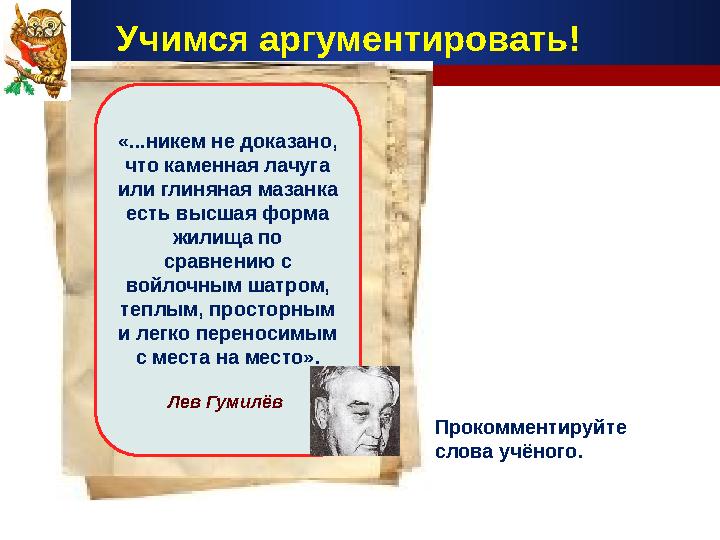 Учимся аргументировать!

«...никем не доказано, что каменная лачуга или глиняная мазанка есть высшая форма жилища по сравнению с войлочным шатром, теплым, просторным и легко переносимым с места на место».

Лев Гумилёв

Прокомментируйте слова учёного.